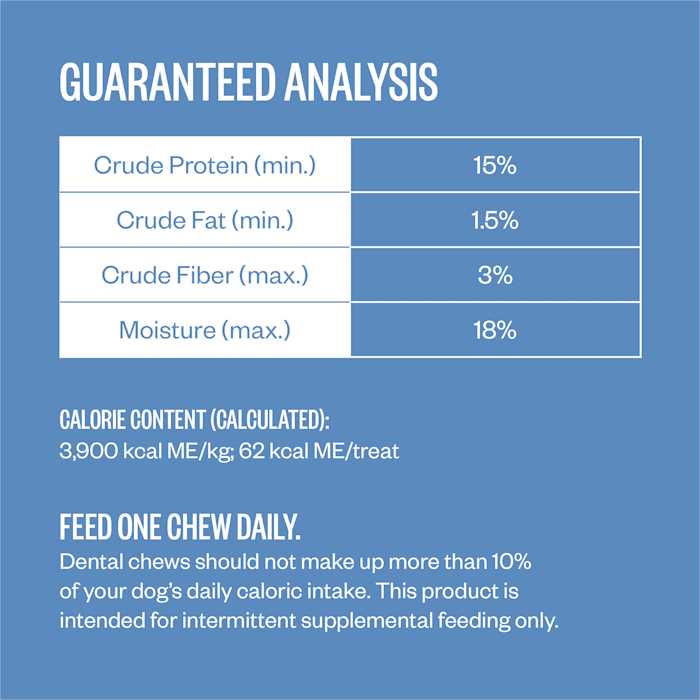 GUARANTEED ANALYSIS

| Crude Protein (min.) | 15% |
|---|---|
| Crude Fat (min.) | 1.5% |
| Crude Fiber (max.) | 3% |
| Moisture (max.) | 18% |

CALORIE CONTENT (CALCULATED):
3,900 kcal ME/kg; 62 kcal ME/treat

FEED ONE CHEW DAILY.
Dental chews should not make up more than 10% of your dog's daily caloric intake. This product is intended for intermittent supplemental feeding only.